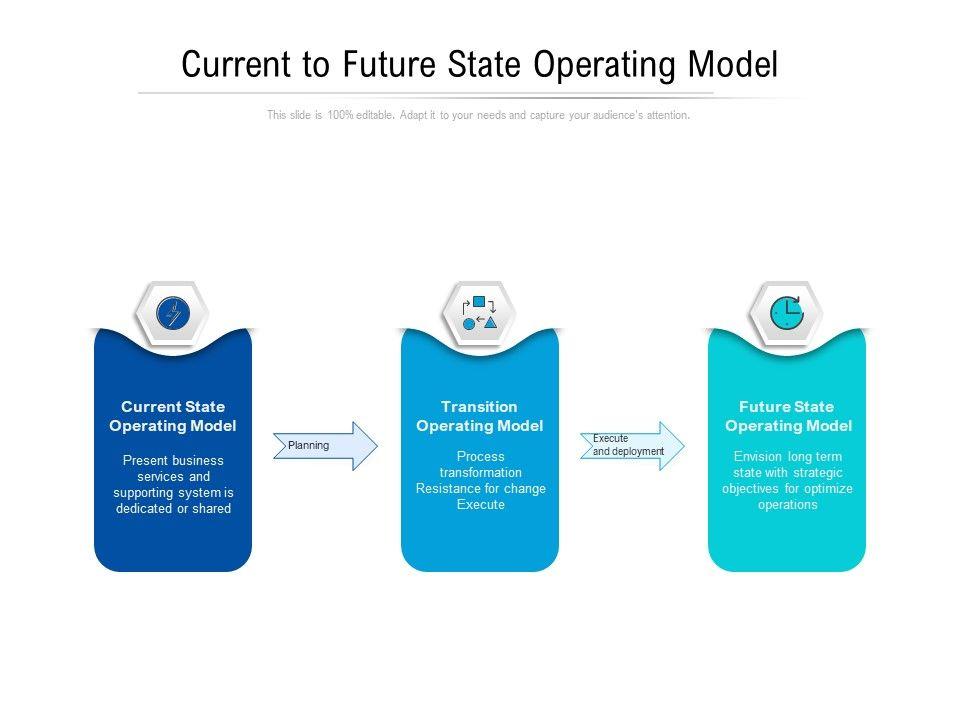 Current to Future State Operating Model

This slide is 100% editable. Adapt it to your needs and capture your audience's attention.

Current State Operating Model

Present business services and supporting system is dedicated or shared

Planning

Transition Operating Model

Process transformation Resistance for change Execute

Execute and deployment

Future State Operating Model

Envision long term state with strategic objectives for optimize operations